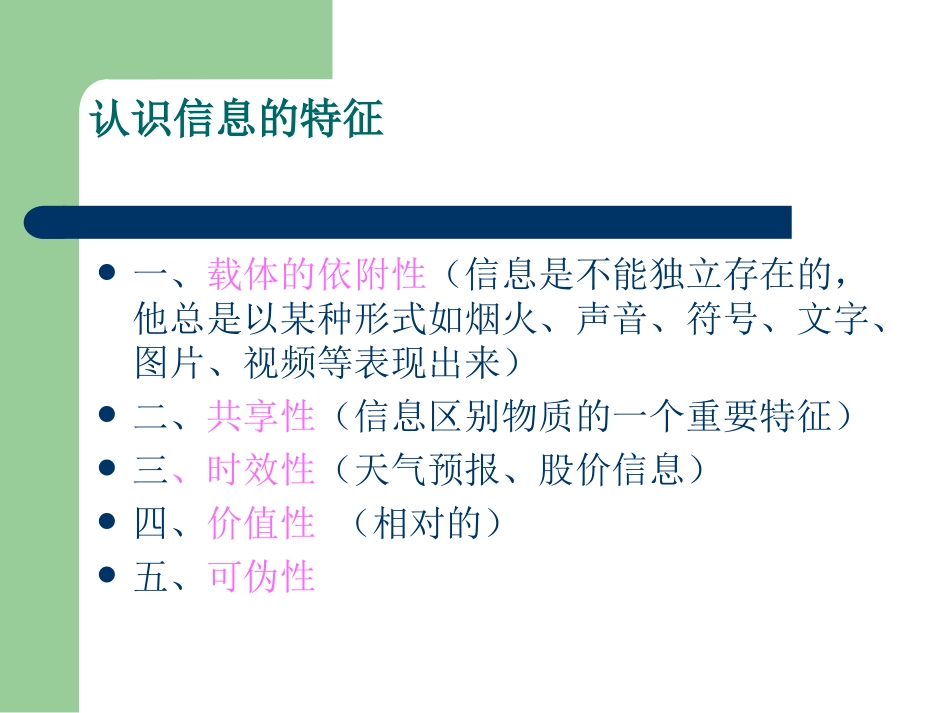 认识信息的特征

- 一、载体的依附性（信息是不能独立存在的，他总是以某种形式如烟火、声音、符号、文字、图片、视频等表现出来）
- 二、共享性（信息区别物质的一个重要特征）
- 三、时效性（天气预报、股价信息）
- 四、价值性 （相对的）
- 五、可伪性